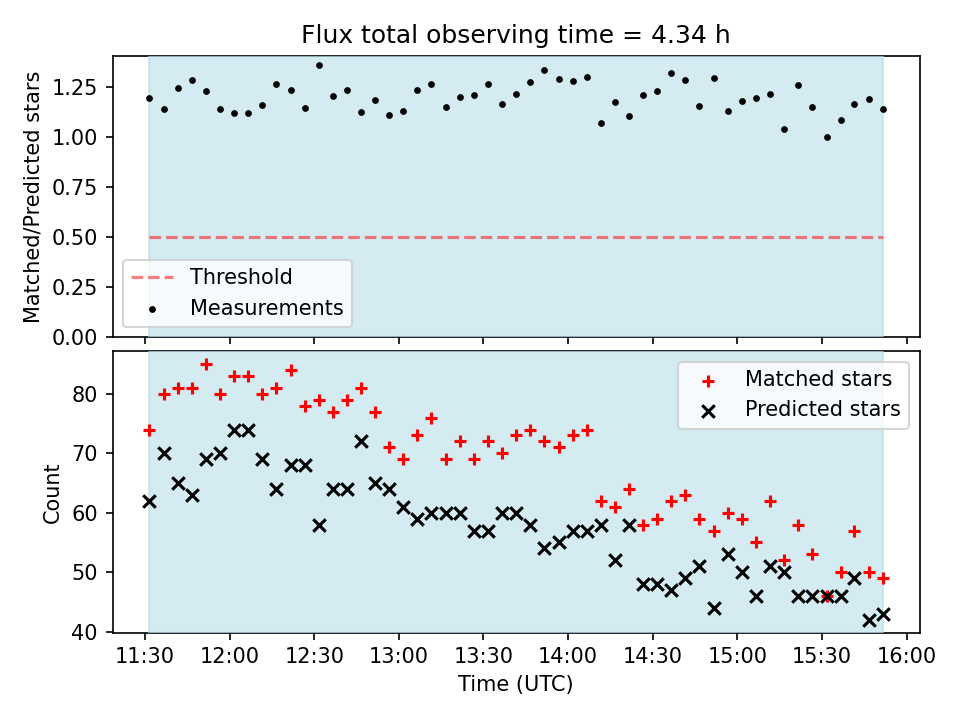 Flux total observing time = 4.34 h

Matched/Predicted stars

1.25
1.00
0.75
0.50
0.25
0.00

Threshold
Measurements

Count

80
70
60
50
40

Matched stars
Predicted stars

11:30 12:00 12:30 13:00 13:30 14:00 14:30 15:00 15:30 16:00

Time (UTC)